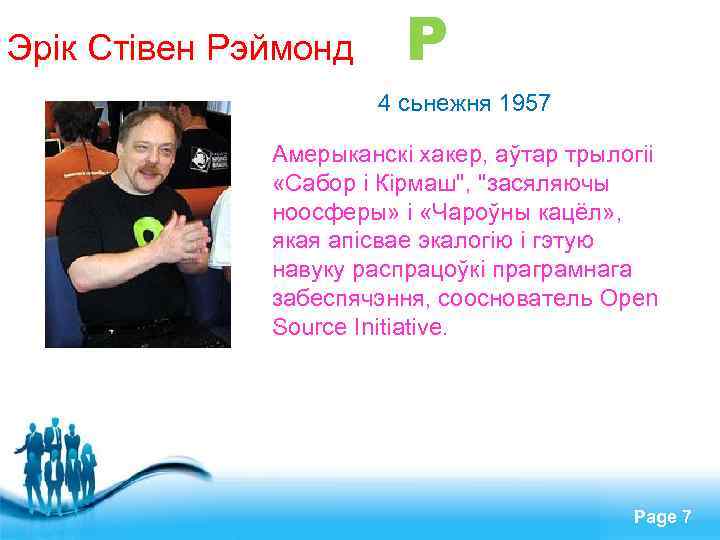 Эрік Стівен Рэймонд Р

4 сьнежня 1957

Амерыканскі хакер, аўтар трылогіі «Сабор і Кірмаш", "засяляючы ноосферы» і «Чароўны кацёл», якая апісвае экалогію і гэтую навуку распрацоўкі праграмнага забеспячэння, сооснователь Open Source Initiative.

Page 7